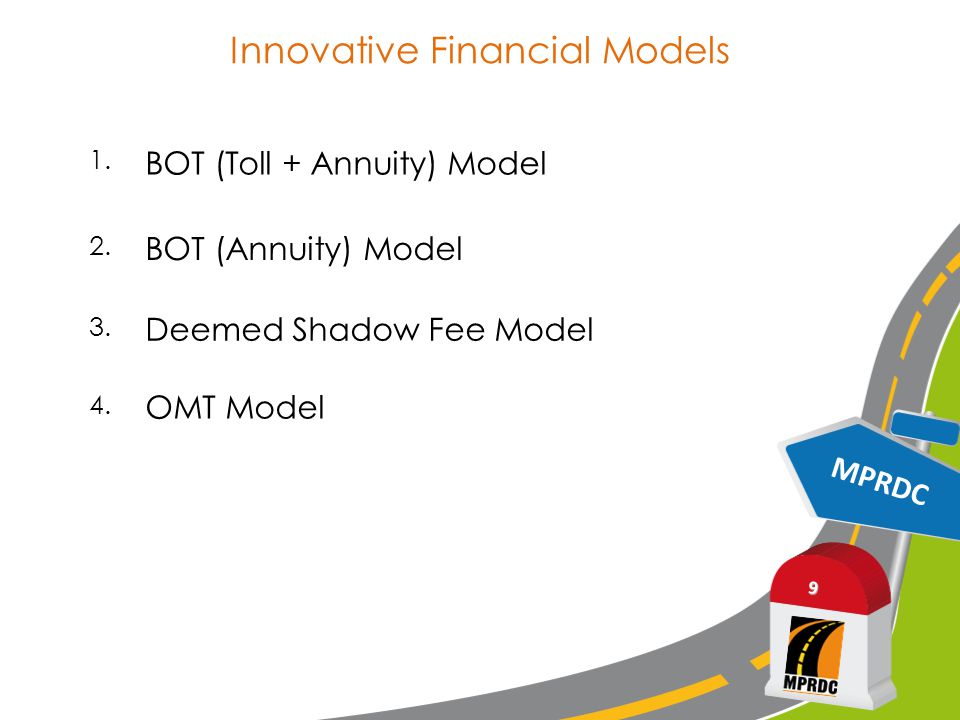 Innovative Financial Models

1. BOT (Toll + Annuity) Model

2. BOT (Annuity) Model

3. Deemed Shadow Fee Model

4. OMT Model

MPRDC

9

MPRDC